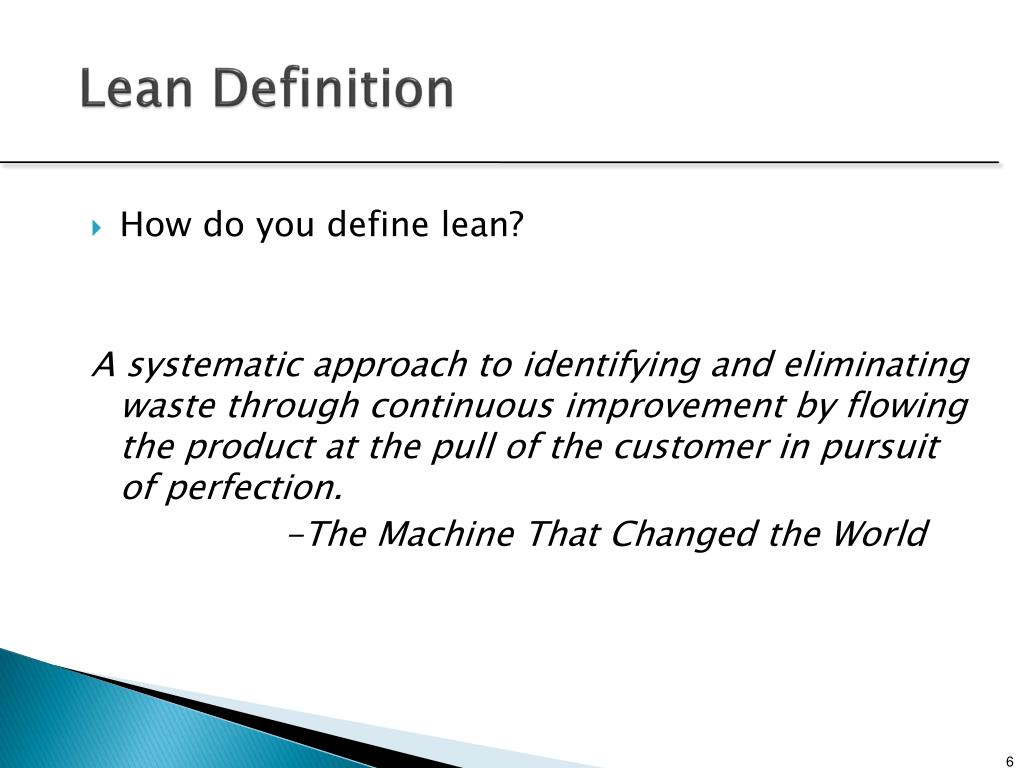 Lean Definition

How do you define lean?

A systematic approach to identifying and eliminating waste through continuous improvement by flowing the product at the pull of the customer in pursuit of perfection.

-The Machine That Changed the World

6